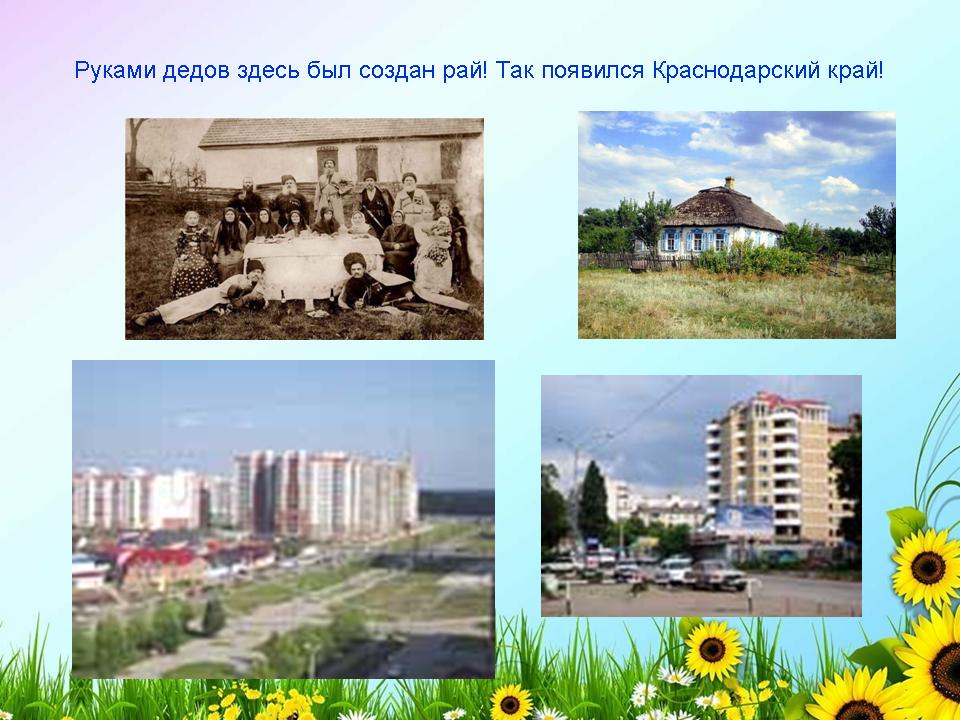 Руками дедов здесь был создан рай! Так появился Краснодарский край!